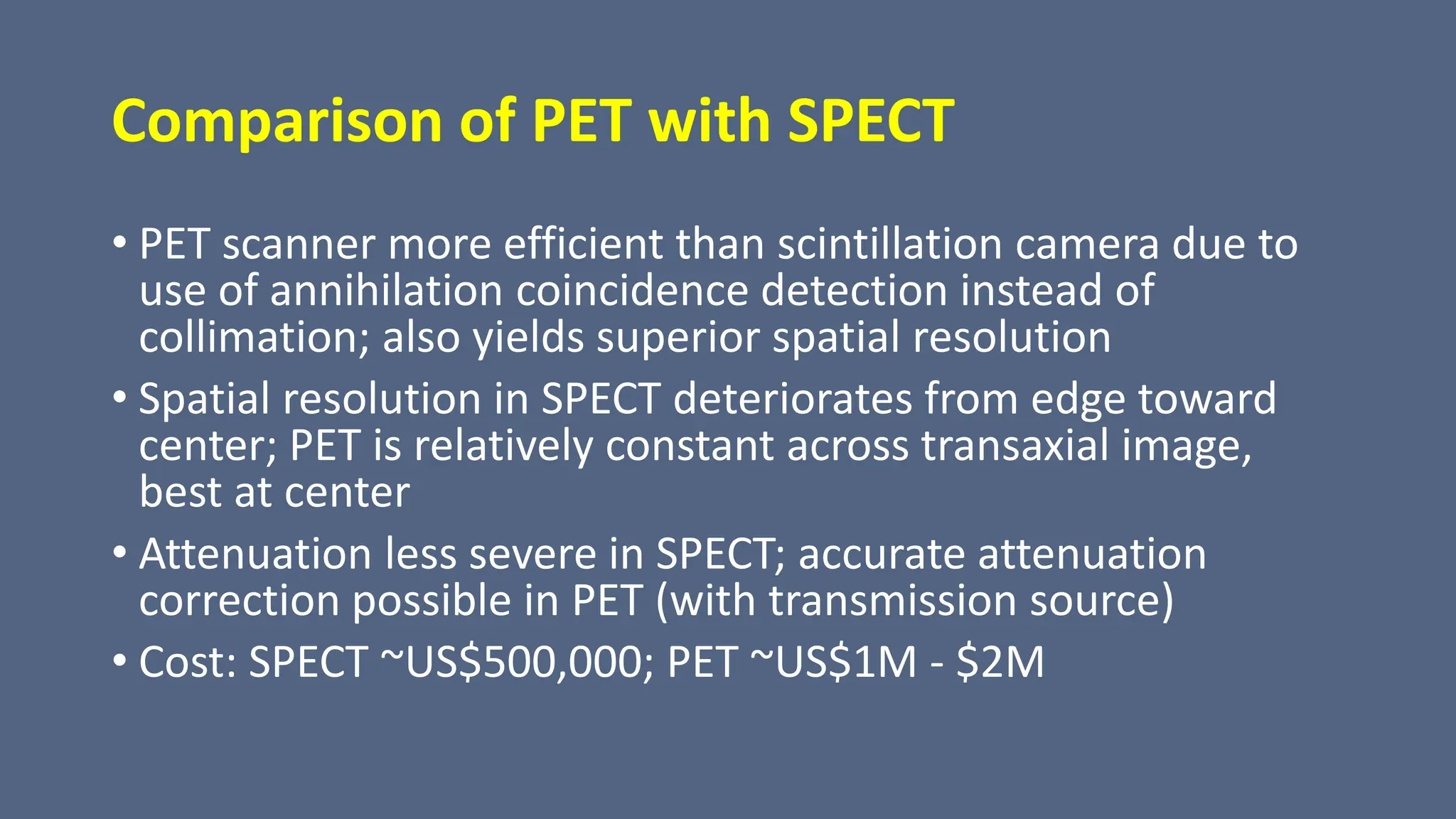 Comparison of PET with SPECT

• PET scanner more efficient than scintillation camera due to use of annihilation coincidence detection instead of collimation; also yields superior spatial resolution

• Spatial resolution in SPECT deteriorates from edge toward center; PET is relatively constant across transaxial image, best at center

• Attenuation less severe in SPECT; accurate attenuation correction possible in PET (with transmission source)

• Cost: SPECT ~US\$500,000; PET ~US\$1M - \$2M